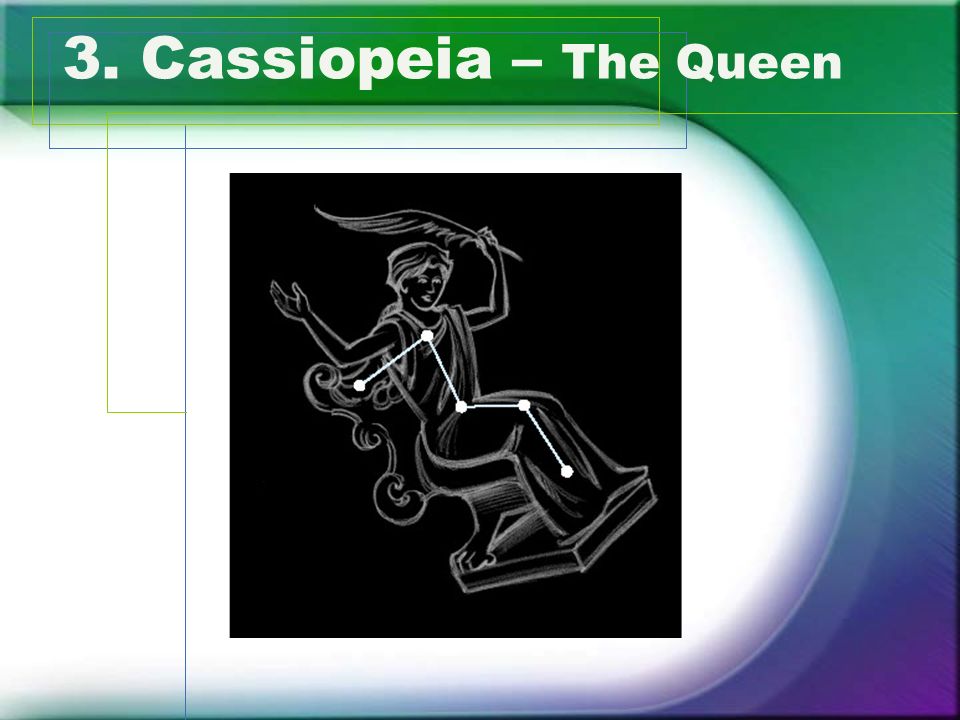 3. Cassiopeia – The Queen